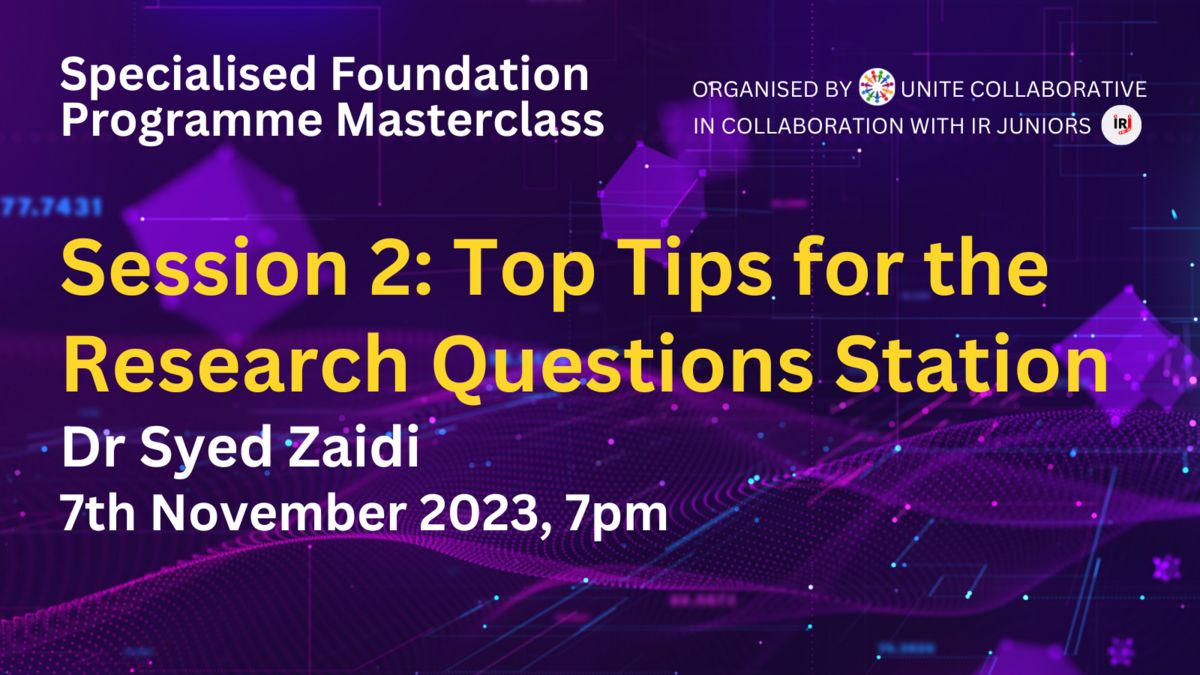 Specialised Foundation Programme Masterclass

ORGANISED BY UNITE COLLABORATIVE IN COLLABORATION WITH IR JUNIORS

IRJ

77.7431

Session 2: Top Tips for the Research Questions Station

Dr Syed Zaidi

7th November 2023, 7pm